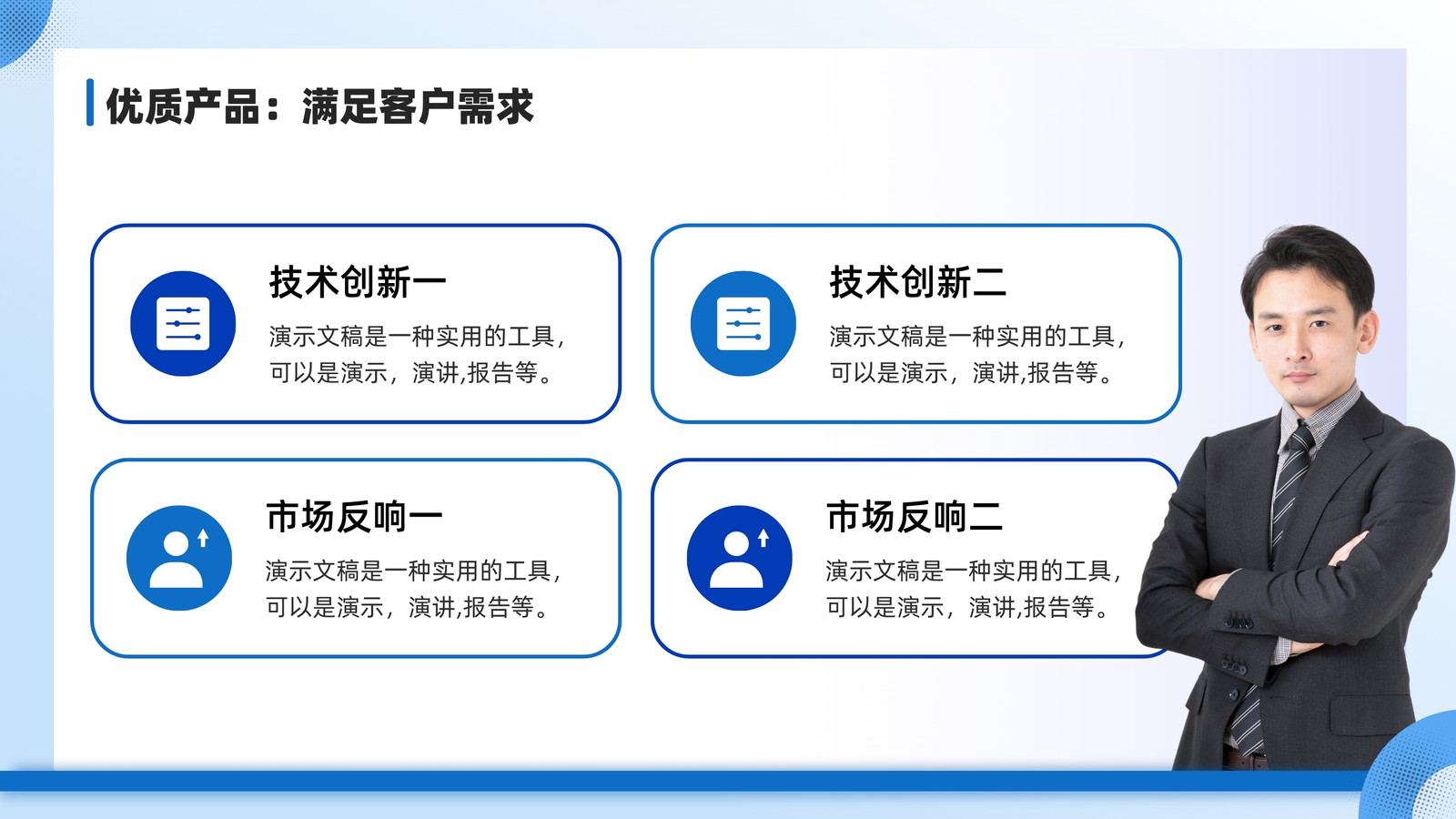 优质产品：满足客户需求

技术创新一

演示文稿是一种实用的工具，可以是演示，演讲,报告等。

技术创新二

演示文稿是一种实用的工具，可以是演示，演讲,报告等。

市场反响一

演示文稿是一种实用的工具，可以是演示，演讲,报告等。

市场反响二

演示文稿是一种实用的工具，可以是演示，演讲,报告等。